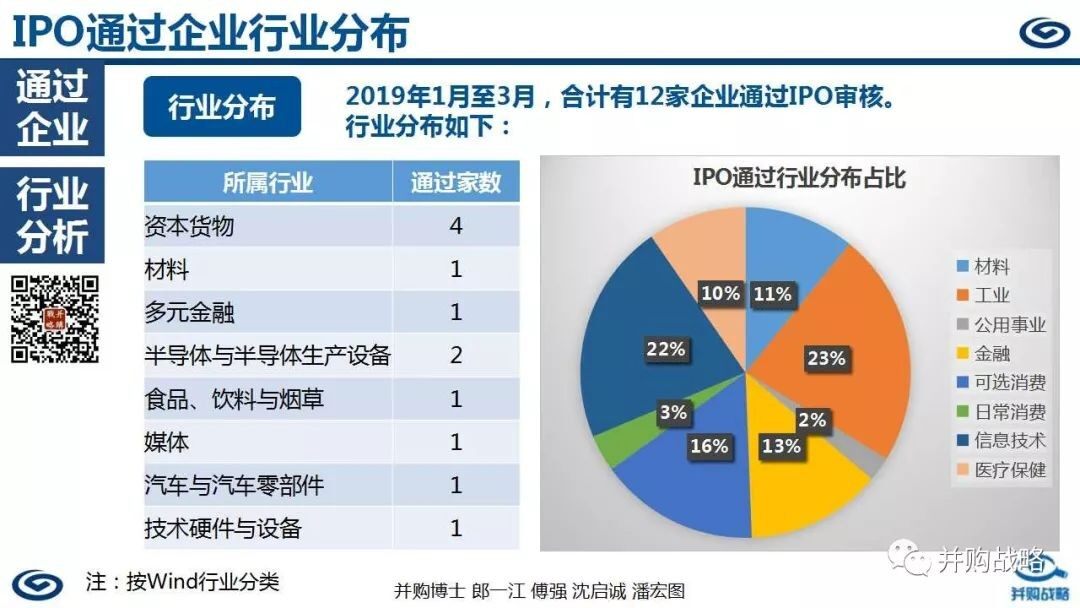 IPO通过企业行业分布

通过企业

行业分析

行业分布

2019年1月至3月，合计有12家企业通过IPO审核。行业分布如下：

| 所属行业 | 通过家数 |
|---|---|
| 资本货物 | 4 |
| 材料 | 1 |
| 多元金融 | 1 |
| 半导体与半导体生产设备 | 2 |
| 食品、饮料与烟草 | 1 |
| 媒体 | 1 |
| 汽车与汽车零部件 | 1 |
| 技术硬件与设备 | 1 |

IPO通过行业分布占比

11%
23%
2%
13%
16%
3%
22%
10%

材料
工业
公用事业
金融
可选消费
日常消费
信息技术
医疗保健

注：按Wind行业分类

并购博士 郎一江 傅强 沈启诚 潘宏图

并购战略

并购战略